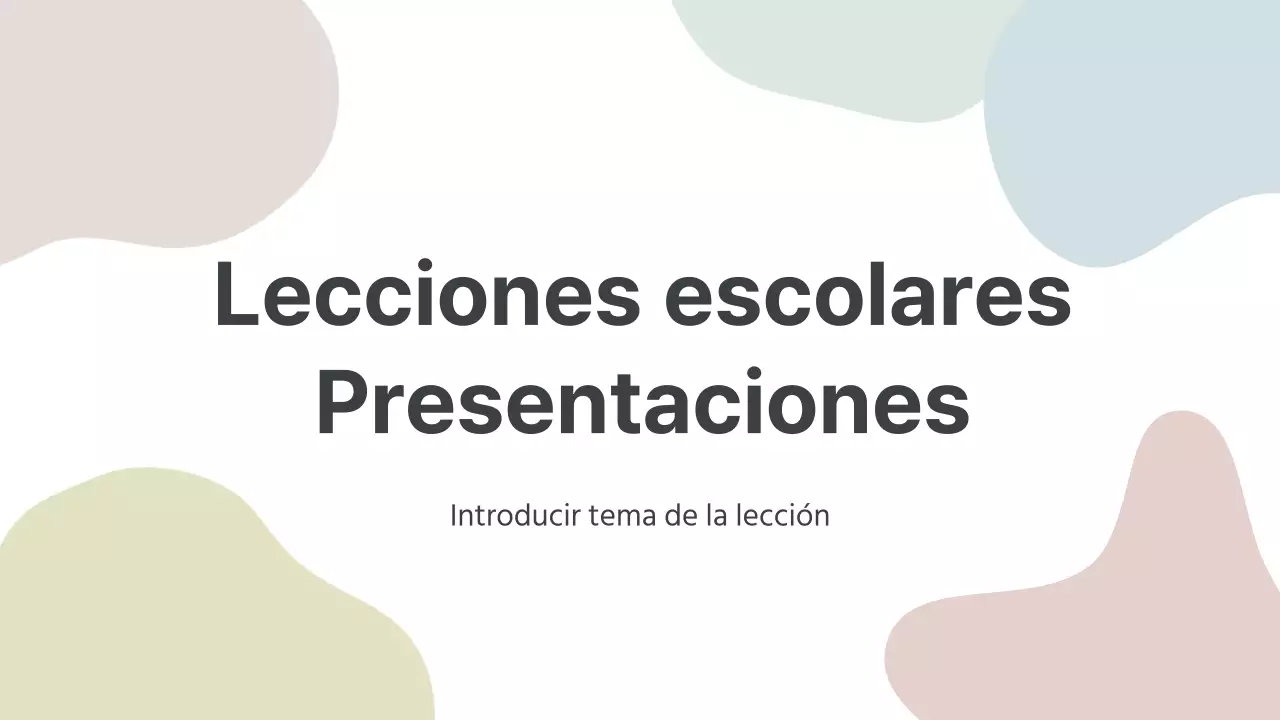 Lecciones escolares
Presentaciones

Introducir tema de la lección